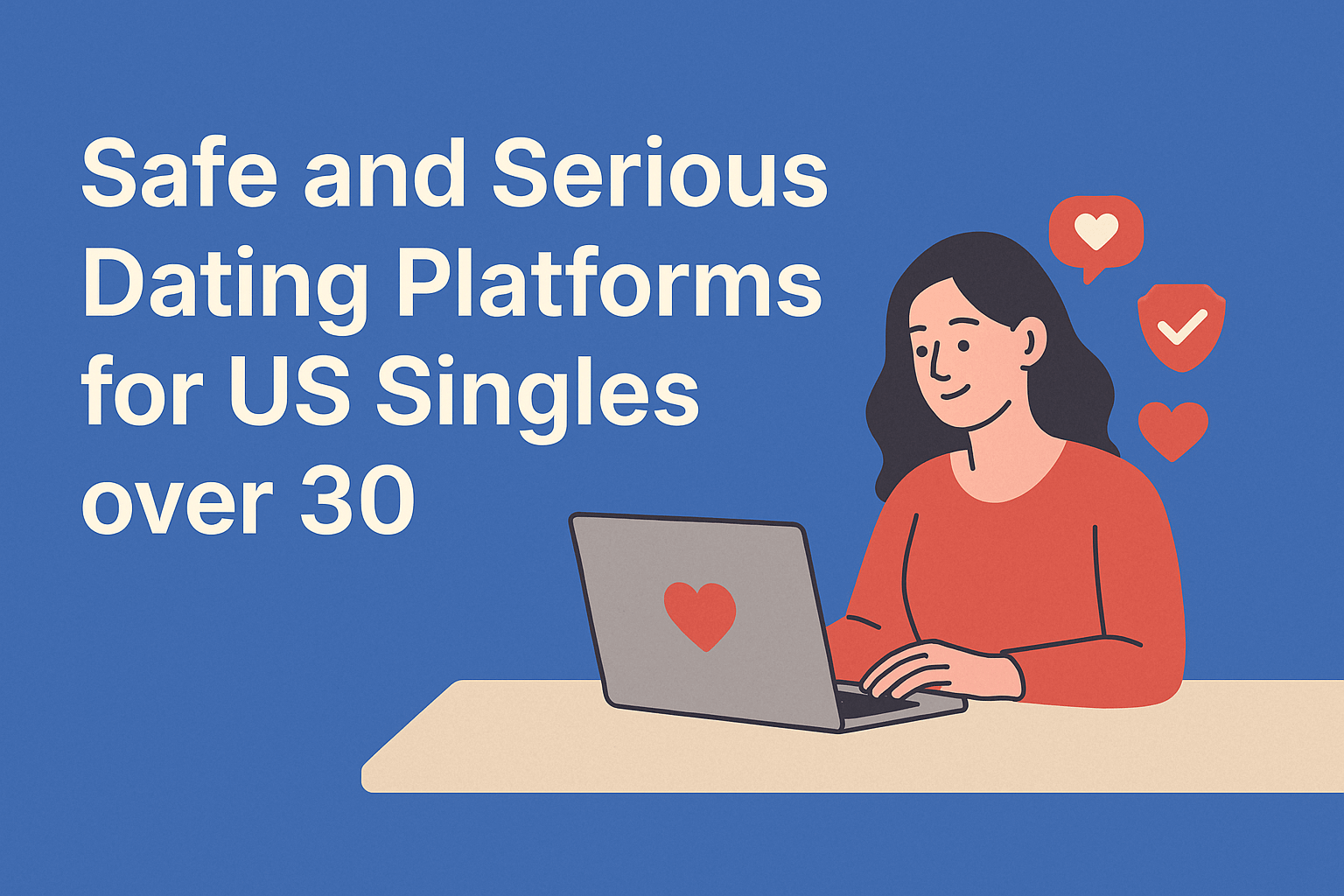 Safe and Serious Dating Platforms for US Singles over 30